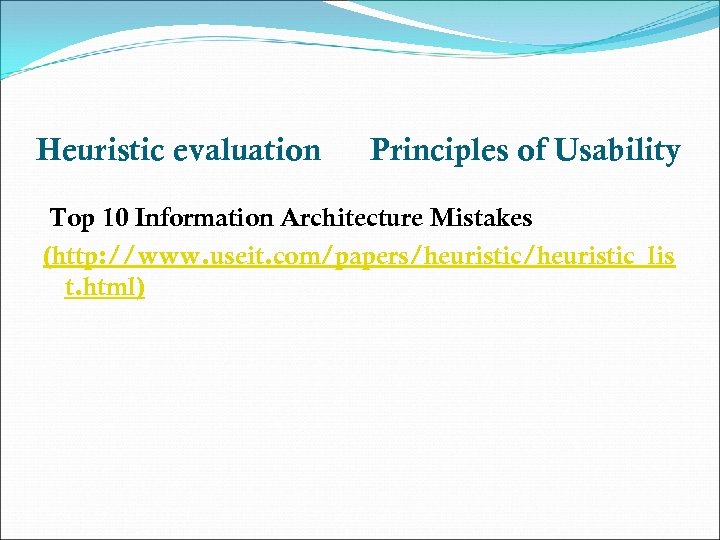 Heuristic evaluation     Principles of Usability

Top 10 Information Architecture Mistakes

(http://www.useit.com/papers/heuristic/heuristic_list.html)